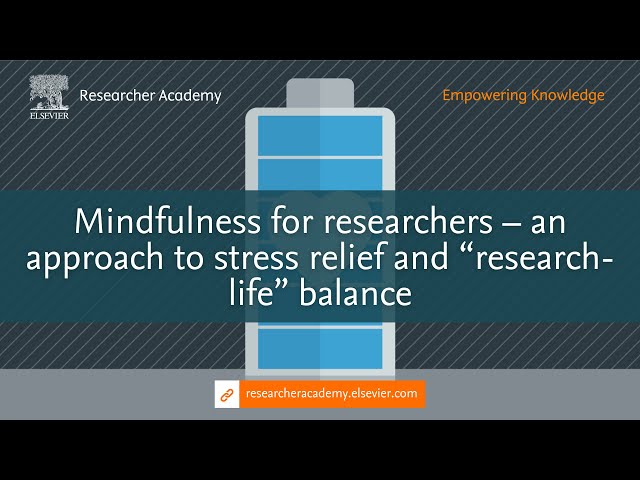 ELSEVIER

Researcher Academy

Empowering Knowledge

Mindfulness for researchers – an approach to stress relief and "research-life" balance

researcheracademy.elsevier.com